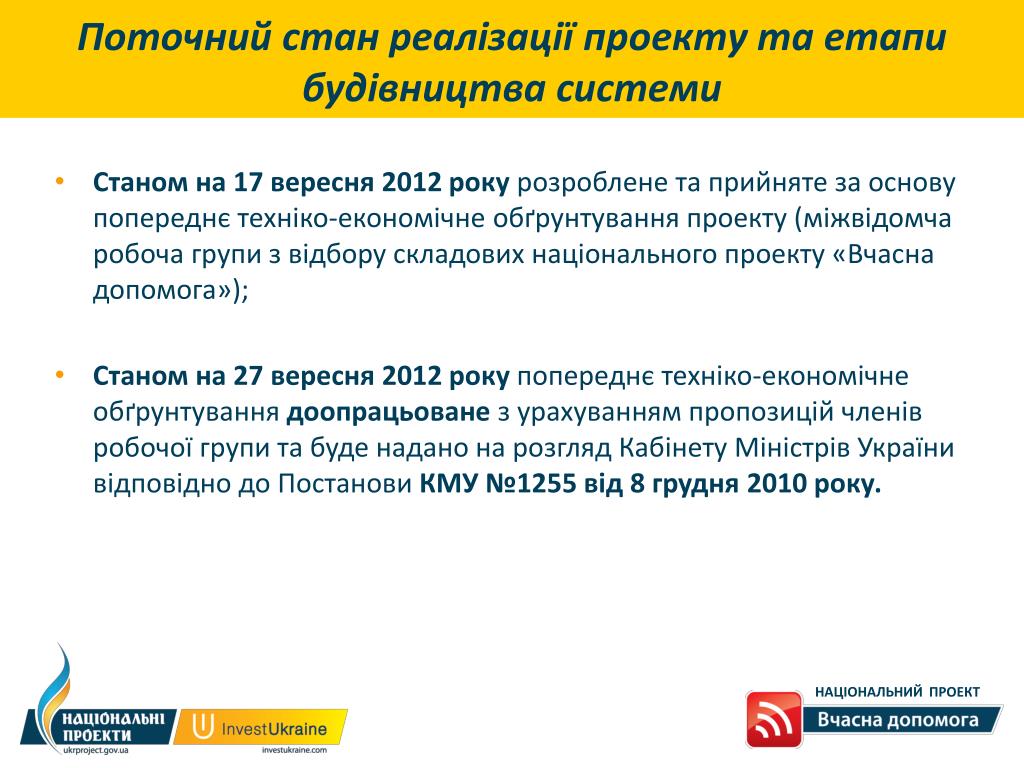 Поточний стан реалізації проекту та етапи будівництва системи

• Станом на 17 вересня 2012 року розроблене та прийняте за основу попереднє техніко-економічне обґрунтування проекту (міжвідомча робоча групи з відбору складових національного проекту «Вчасна допомога»);

• Станом на 27 вересня 2012 року попереднє техніко-економічне обґрунтування доопрацьоване з урахуванням пропозицій членів робочої групи та буде надано на розгляд Кабінету Міністрів України відповідно до Постанови КМУ №1255 від 8 грудня 2010 року.

НАЦІОНАЛЬНІ ПРОЕКТИ
ukrproject.gov.ua
InvestUkraine
investukraine.com

НАЦІОНАЛЬНИЙ ПРОЕКТ
Вчасна допомога